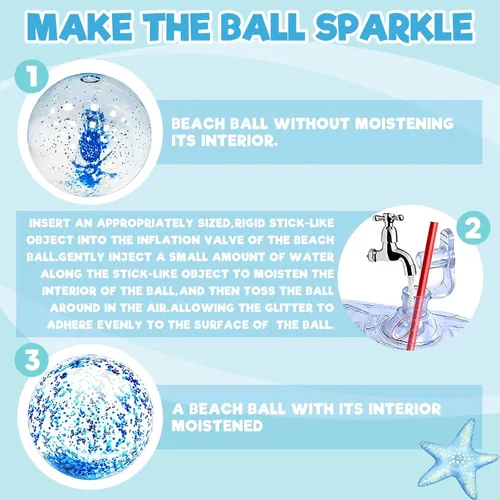 MAKE THE BALL SPARKLE

1

BEACH BALL WITHOUT MOISTENING ITS INTERIOR.

INSERT AN APPROPRIATELY SIZED,RIGID STICK-LIKE OBJECT INTO THE INFLATION VALVE OF THE BEACH BALL.GENTLY INJECT A SMALL AMOUNT OF WATER ALONG THE STICK-LIKE OBJECT TO MOISTEN THE INTERIOR OF THE BALL,AND THEN TOSS THE BALL AROUND IN THE AIR.ALLOWING THE GLITTER TO ADHERE EVENLY TO THE SURFACE OF THE BALL.

2

3

A BEACH BALL WITH ITS INTERIOR MOISTENED